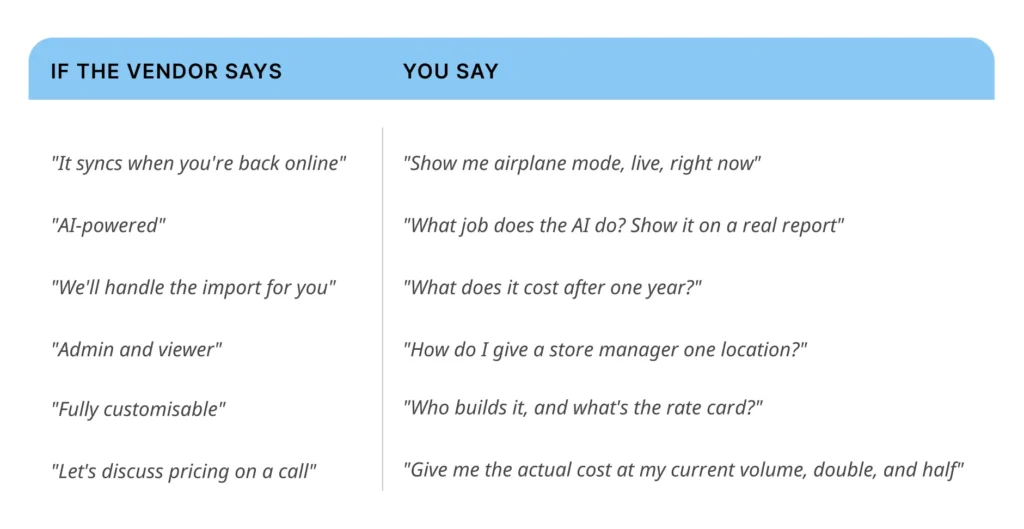 | IF THE VENDOR SAYS | YOU SAY |
|---|---|
| "It syncs when you're back online" | "Show me airplane mode, live, right now" |
| "AI-powered" | "What job does the AI do? Show it on a real report" |
| "We'll handle the import for you" | "What does it cost after one year?" |
| "Admin and viewer" | "How do I give a store manager one location?" |
| "Fully customisable" | "Who builds it, and what's the rate card?" |
| "Let's discuss pricing on a call" | "Give me the actual cost at my current volume, double, and half" |